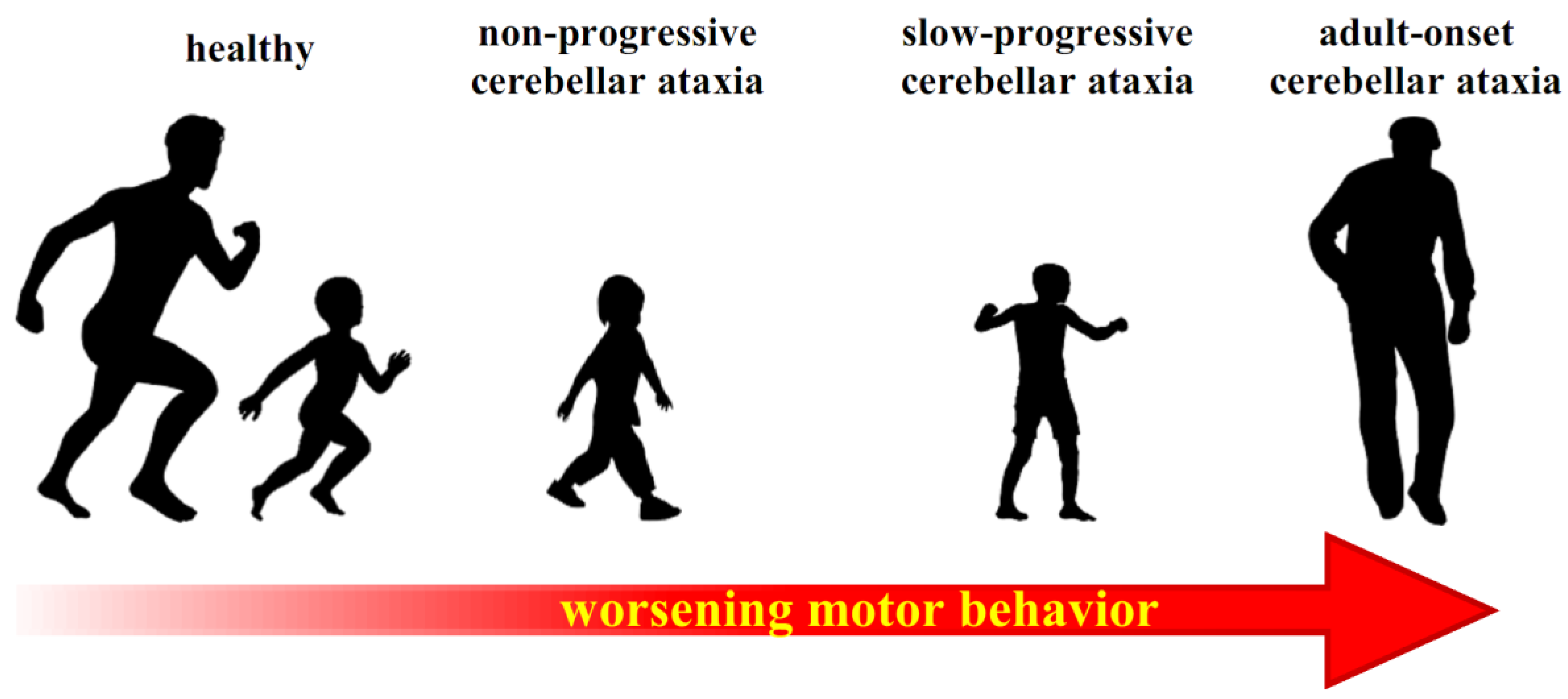 healthy

non-progressive cerebellar ataxia

slow-progressive cerebellar ataxia

adult-onset cerebellar ataxia

worsening motor behavior